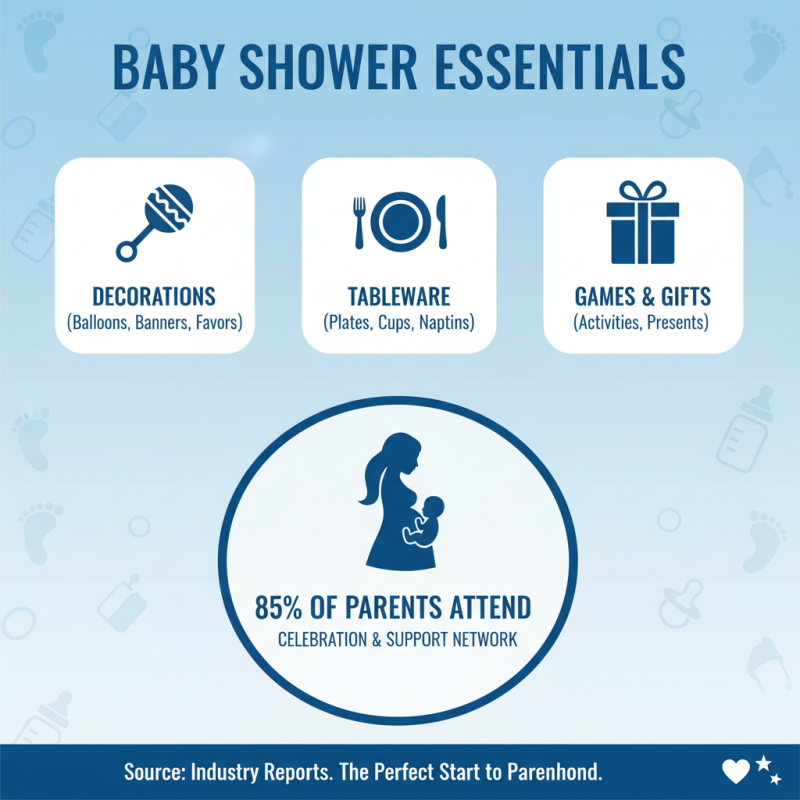 BABY SHOWER ESSENTIALS

DECORATIONS
(Balloons, Banners, Favors)

TABLEWARE
(Plates, Cups, Naptins)

GAMES & GIFTS
(Activities, Presents)

85% OF PARENTS ATTEND
CELEBRATION & SUPPORT NETWORK

Source: Industry Reports. The Perfect Start to Parenhond.